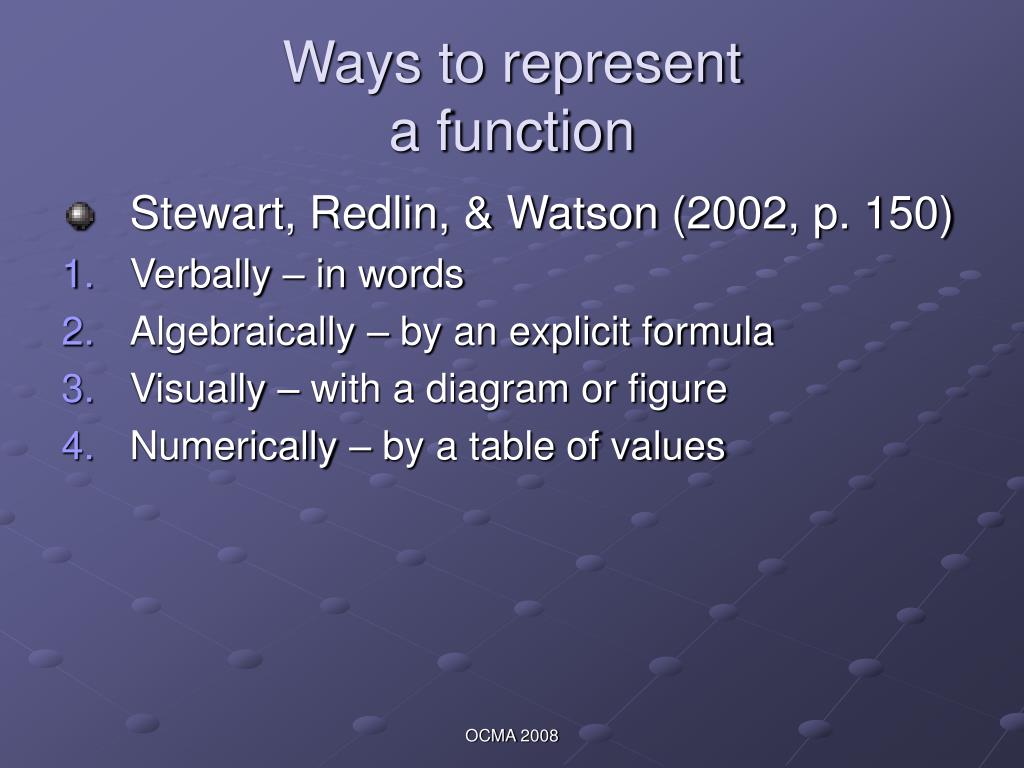 Ways to represent
a function

Stewart, Redlin, & Watson (2002, p. 150)

1. Verbally – in words
2. Algebraically – by an explicit formula
3. Visually – with a diagram or figure
4. Numerically – by a table of values

OCMA 2008